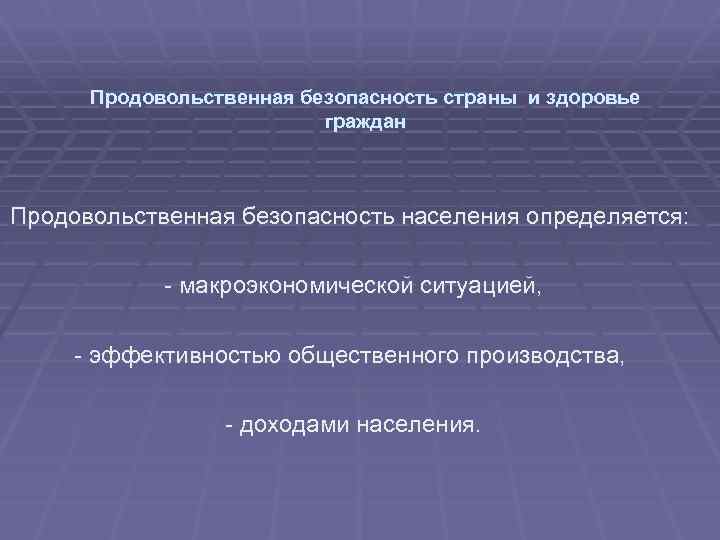 Продовольственная безопасность страны и здоровье граждан

Продовольственная безопасность населения определяется:

- макроэкономической ситуацией,

- эффективностью общественного производства,

- доходами населения.